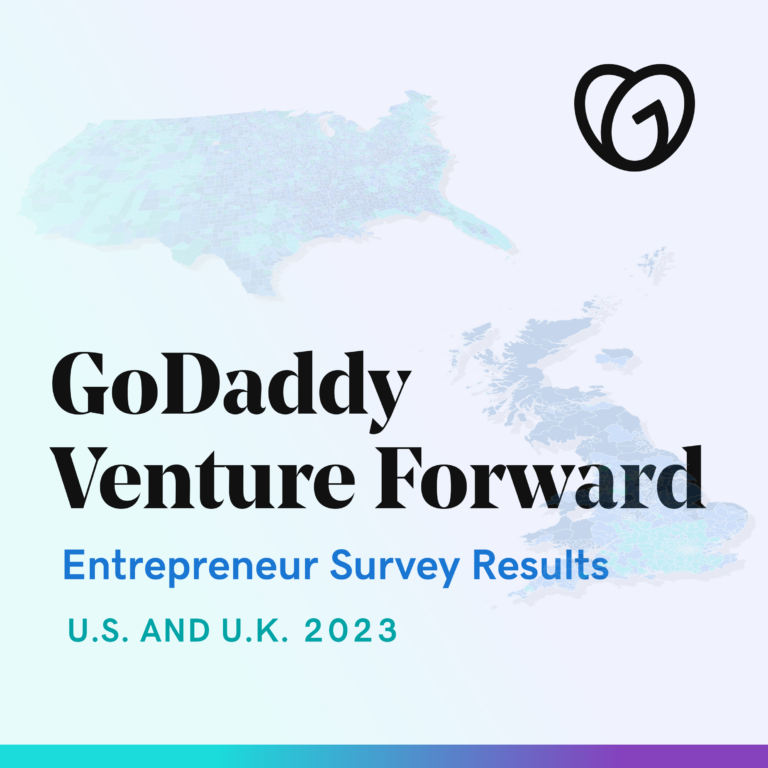 GoDaddy Venture Forward

Entrepreneur Survey Results

U.S. AND U.K. 2023